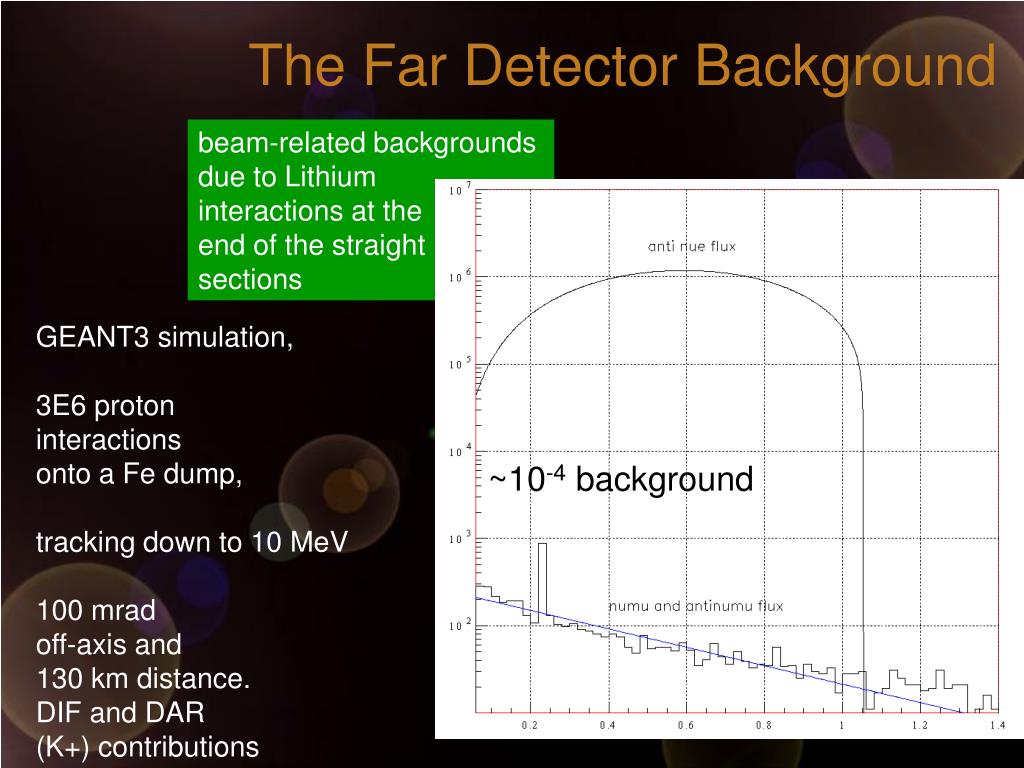 The Far Detector Background

beam-related backgrounds due to Lithium interactions at the end of the straight sections

GEANT3 simulation,

3E6 proton interactions onto a Fe dump,

tracking down to 10 MeV

100 mrad off-axis and 130 km distance. DIF and DAR (K+) contributions

$10^7$
$10^6$
$10^5$
$10^4$
$10^3$
$10^2$

anti nue flux

~$10^{-4}$ background

numu and antinumu flux

0.2 0.4 0.6 0.8 1 1.2 1.4